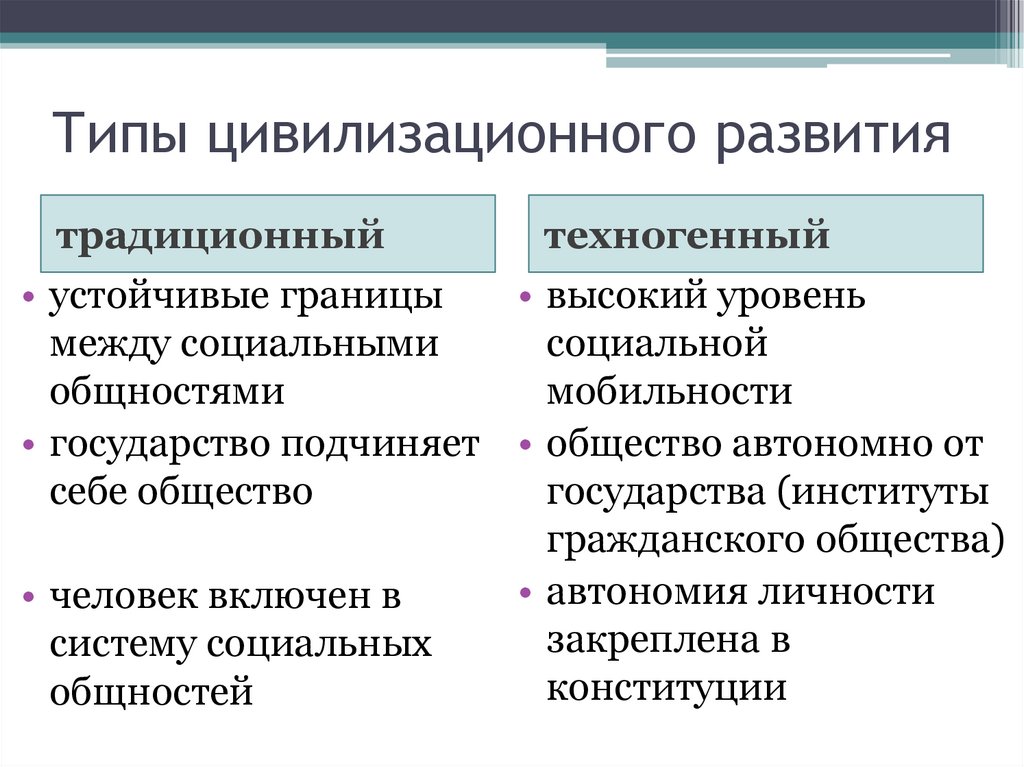 Типы цивилизационного развития

традиционный

• устойчивые границы между социальными общностями
• государство подчиняет себе общество
• человек включен в систему социальных общностей

техногенный

• высокий уровень социальной мобильности
• общество автономно от государства (институты гражданского общества)
• автономия личности закреплена в конституции